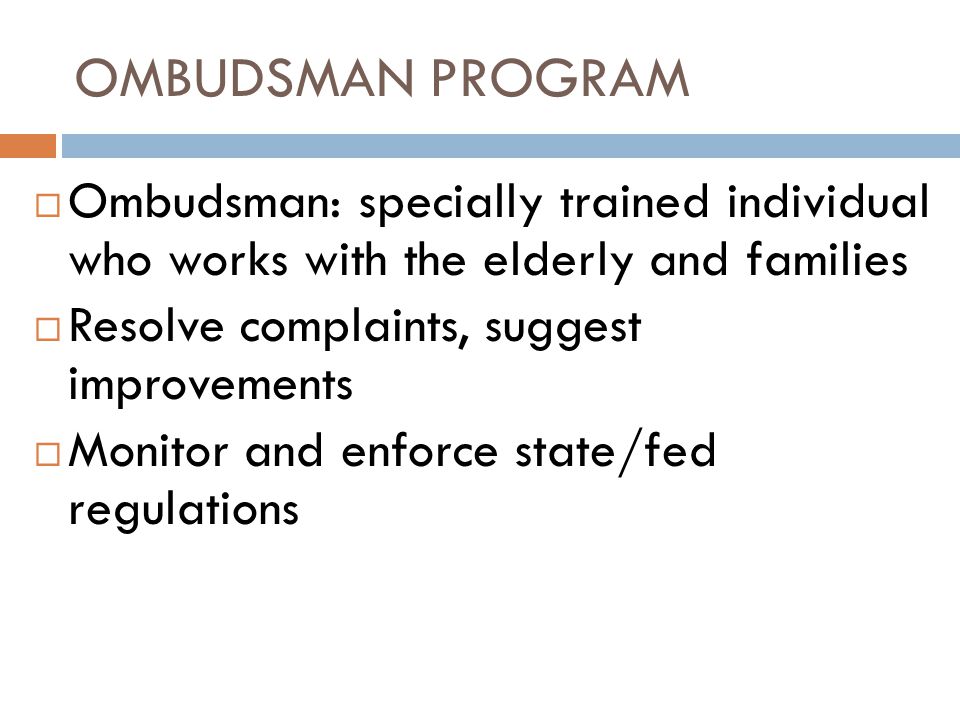 OMBUDSMAN PROGRAM

□ Ombudsman: specially trained individual who works with the elderly and families

□ Resolve complaints, suggest improvements

□ Monitor and enforce state/fed regulations